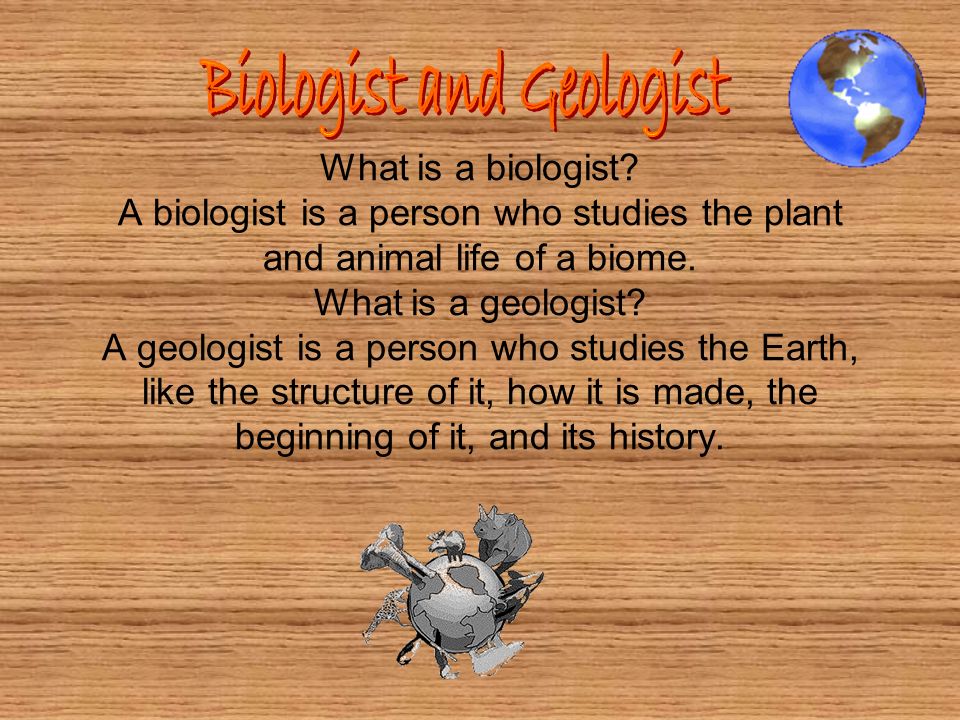 Biologist and Geologist

What is a biologist?
A biologist is a person who studies the plant and animal life of a biome.
What is a geologist?
A geologist is a person who studies the Earth, like the structure of it, how it is made, the beginning of it, and its history.